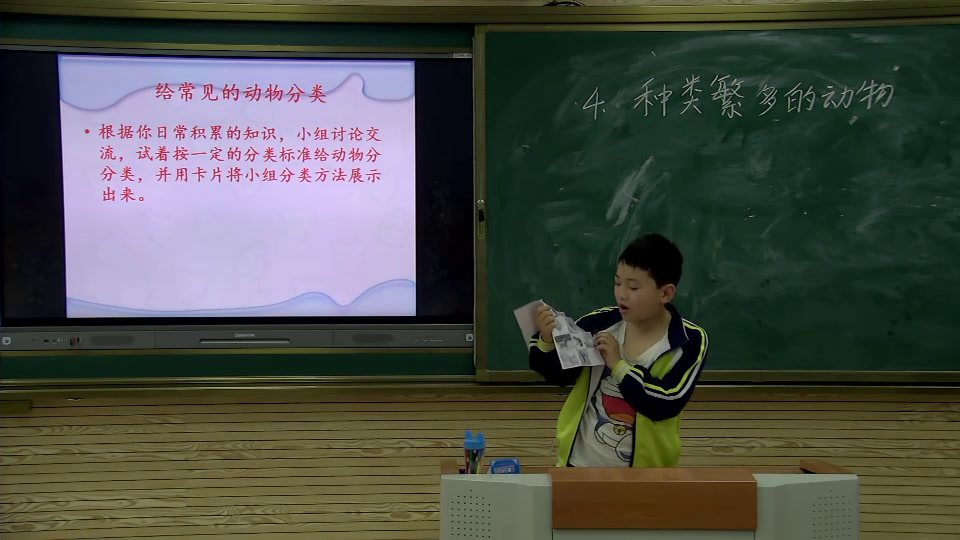 给常见的动物分类

• 根据你日常积累的知识，小组讨论交流，试着按一定的分类标准给动物分分类，并用卡片将小组分类方法展示出来。

4. 种类繁多的动物